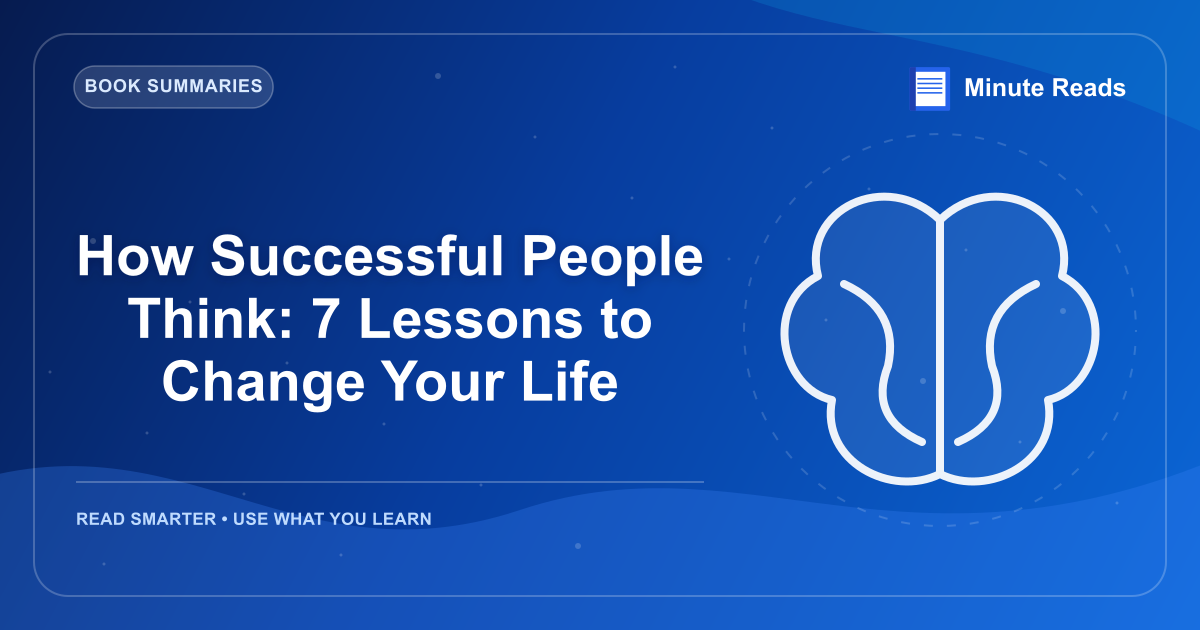 BOOK SUMMARIES

Minute Reads

How Successful People Think: 7 Lessons to Change Your Life

READ SMARTER • USE WHAT YOU LEARN